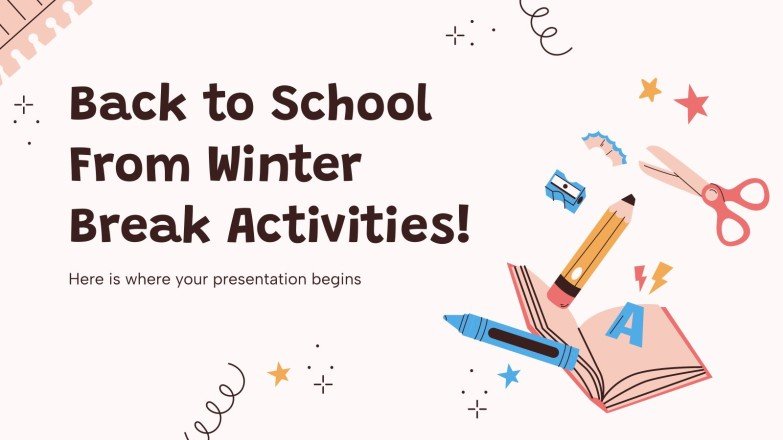 Back to School From Winter Break Activities!

Here is where your presentation begins

A